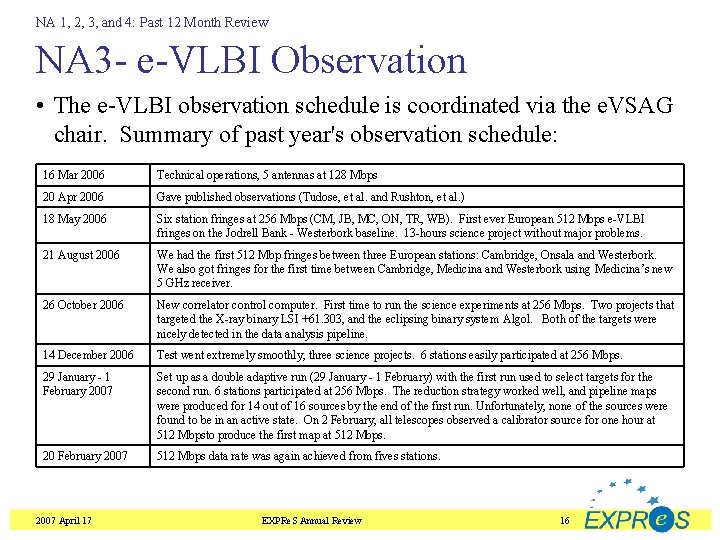 NA 1, 2, 3, and 4: Past 12 Month Review

NA3- e-VLBI Observation

• The e-VLBI observation schedule is coordinated via the eVSAG chair. Summary of past year's observation schedule:

| | |
|---|---|
| 16 Mar 2006 | Technical operations, 5 antennas at 128 Mbps |
| 20 Apr 2006 | Gave published observations (Tudose, et al. and Rushton, et al.) |
| 18 May 2006 | Six station fringes at 256 Mbps (CM, JB, MC, ON, TR, WB). First ever European 512 Mbps e-VLBI fringes on the Jodrell Bank - Westerbork baseline. 13-hours science project without major problems. |
| 21 August 2006 | We had the first 512 Mbp fringes between three European stations: Cambridge, Onsala and Westerbork. We also got fringes for the first time between Cambridge, Medicina and Westerbork using Medicina's new 5 GHz receiver. |
| 26 October 2006 | New correlator control computer. First time to run the science experiments at 256 Mbps. Two projects that targeted the X-ray binary LSI +61.303, and the eclipsing binary system Algol. Both of the targets were nicely detected in the data analysis pipeline. |
| 14 December 2006 | Test went extremely smoothly, three science projects. 6 stations easily participated at 256 Mbps. |
| 29 January - 1 February 2007 | Set up as a double adaptive run (29 January - 1 February) with the first run used to select targets for the second run. 6 stations participated at 256 Mbps. The reduction strategy worked well, and pipeline maps were produced for 14 out of 16 sources by the end of the first run. Unfortunately, none of the sources were found to be in an active state. On 2 February, all telescopes observed a calibrator source for one hour at 512 Mbpsto produce the first map at 512 Mbps. |
| 20 February 2007 | 512 Mbps data rate was again achieved from fives stations. |

2007 April 17 EXPReS Annual Review 16

EXPReS